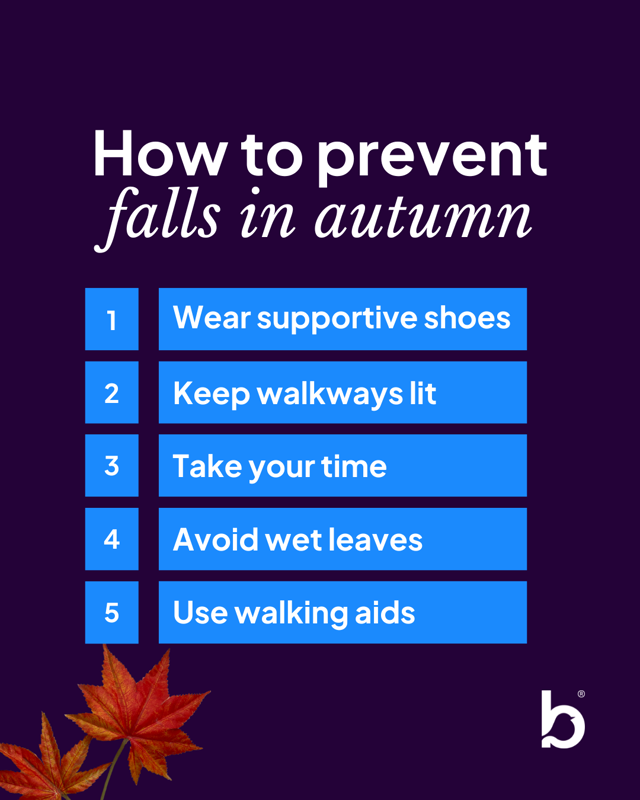 How to prevent
falls in autumn

1 Wear supportive shoes
2 Keep walkways lit
3 Take your time
4 Avoid wet leaves
5 Use walking aids

b®